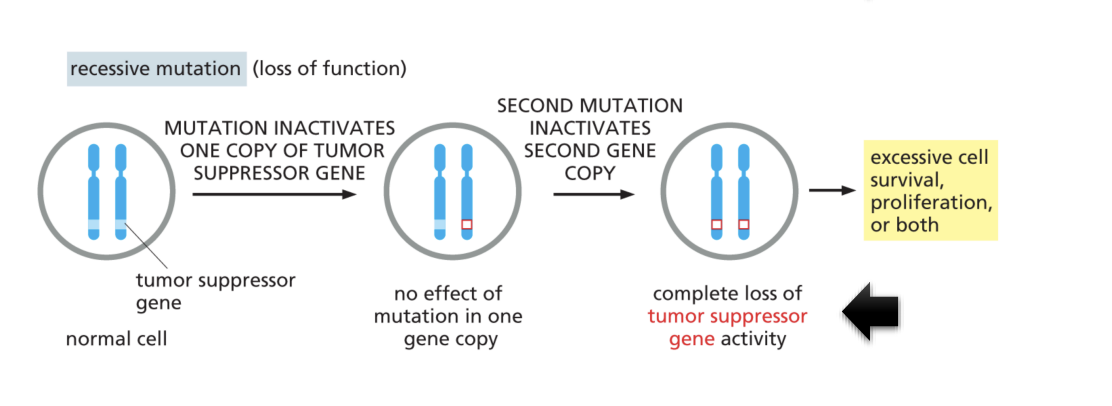 recessive mutation (loss of function)

MUTATION INACTIVATES ONE COPY OF TUMOR SUPPRESSOR GENE

SECOND MUTATION INACTIVATES SECOND GENE COPY

excessive cell survival, proliferation, or both

tumor suppressor gene

normal cell

no effect of mutation in one gene copy

complete loss of tumor suppressor gene activity